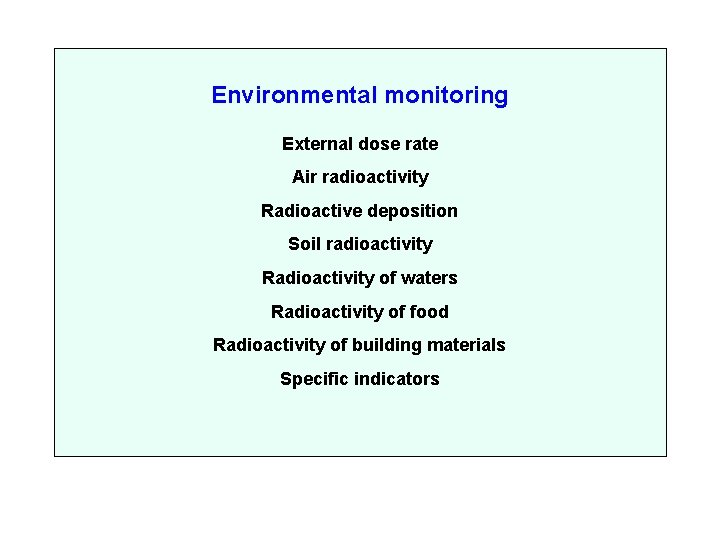 Environmental monitoring

External dose rate

Air radioactivity

Radioactive deposition

Soil radioactivity

Radioactivity of waters

Radioactivity of food

Radioactivity of building materials

Specific indicators